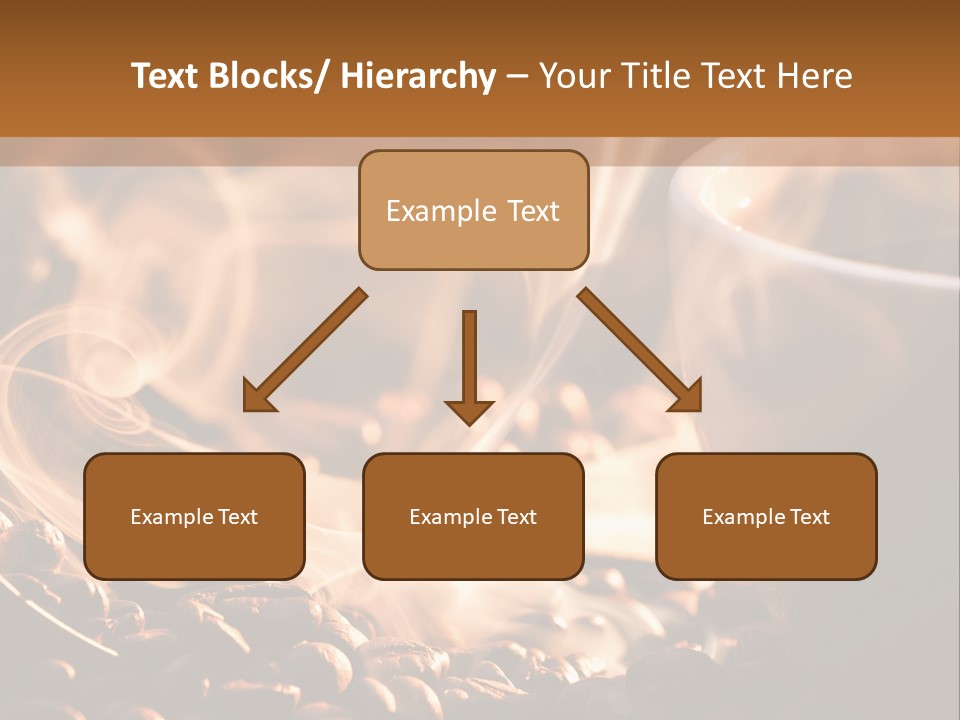 Text Blocks/ Hierarchy – Your Title Text Here

Example Text

Example Text

Example Text

Example Text